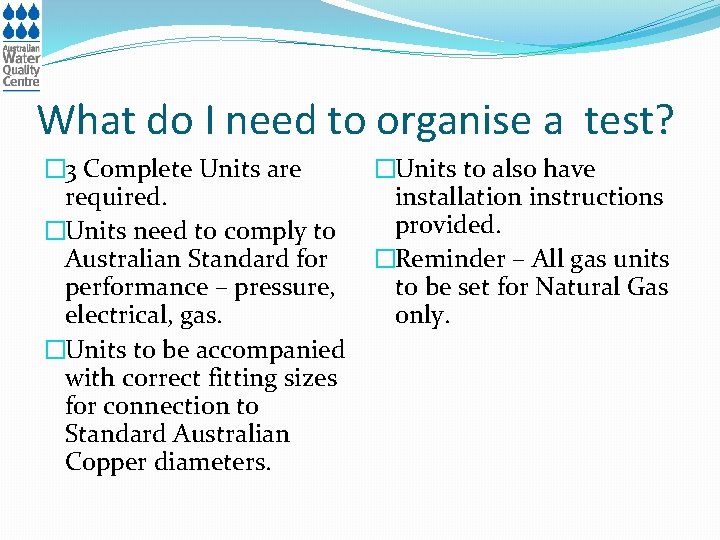 Australian Water Quality Centre

What do I need to organise a test?

□3 Complete Units are required.

□Units need to comply to Australian Standard for performance – pressure, electrical, gas.

□Units to be accompanied with correct fitting sizes for connection to Standard Australian Copper diameters.

□Units to also have installation instructions provided.

□Reminder – All gas units to be set for Natural Gas only.